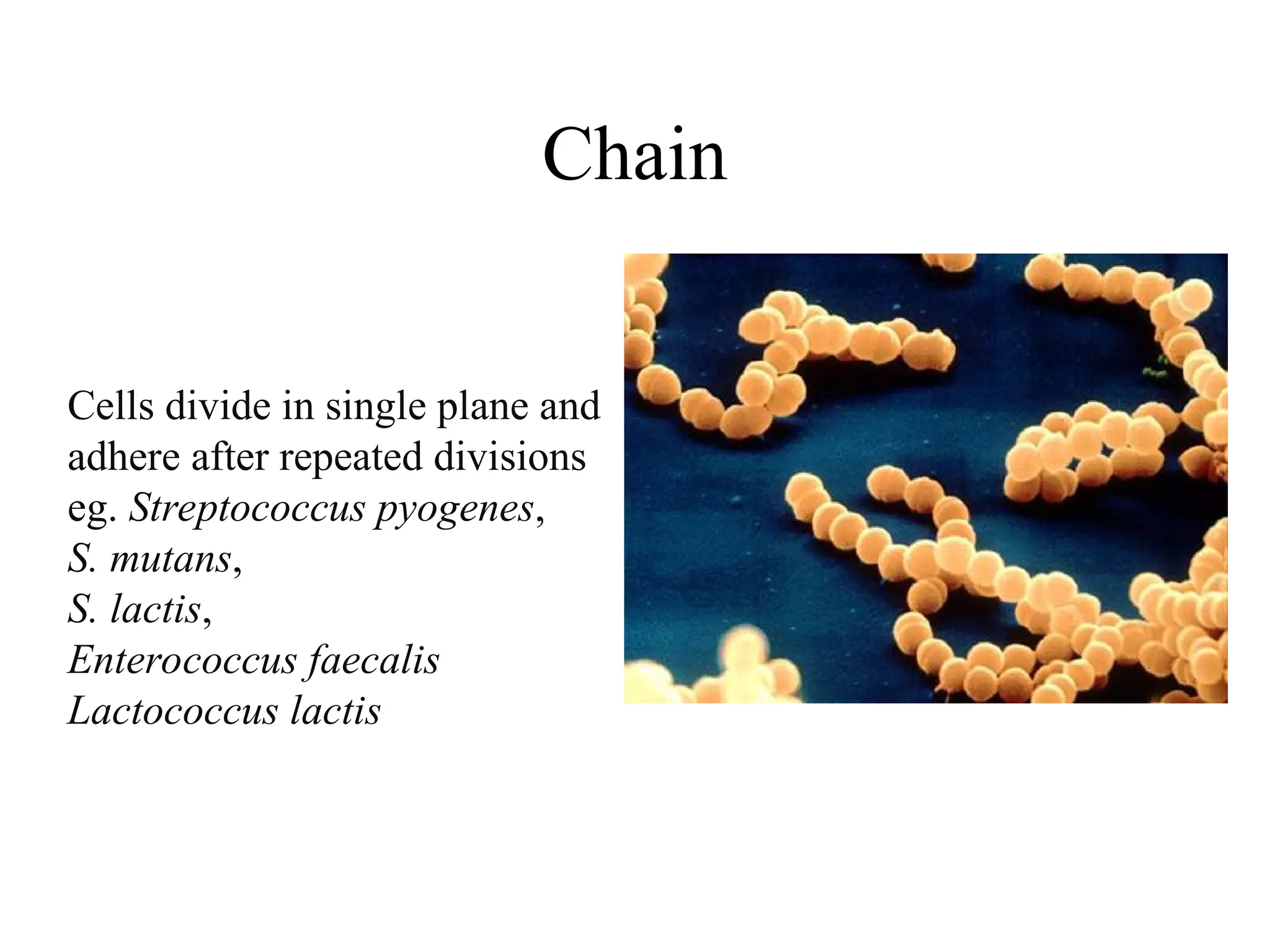 Chain

Cells divide in single plane and adhere after repeated divisions eg. Streptococcus pyogenes,
S. mutans,
S. lactis,
Enterococcus faecalis
Lactococcus lactis